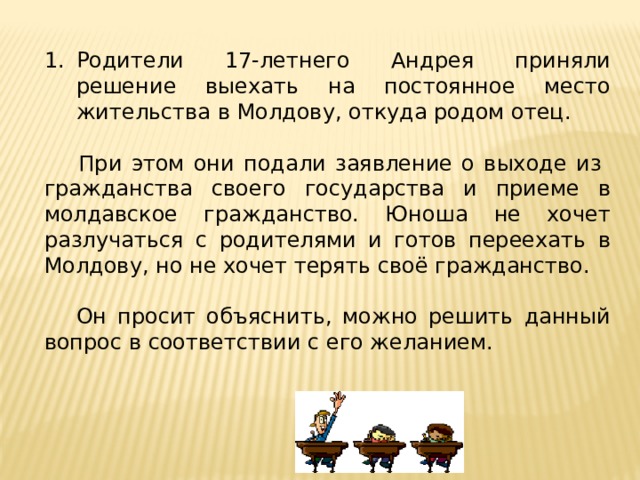 1. Родители 17-летнего Андрея приняли решение выехать на постоянное место жительства в Молдову, откуда родом отец.

При этом они подали заявление о выходе из гражданства своего государства и приеме в молдавское гражданство. Юноша не хочет разлучаться с родителями и готов переехать в Молдову, но не хочет терять своё гражданство.

Он просит объяснить, можно решить данный вопрос в соответствии с его желанием.